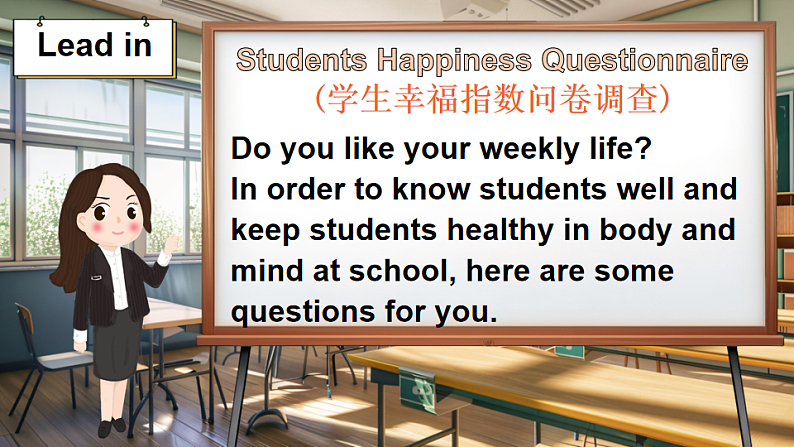 Lead in

Students Happiness Questionnaire
（学生幸福指数问卷调查）

Do you like your weekly life?
In order to know students well and keep students healthy in body and mind at school, here are some questions for you.